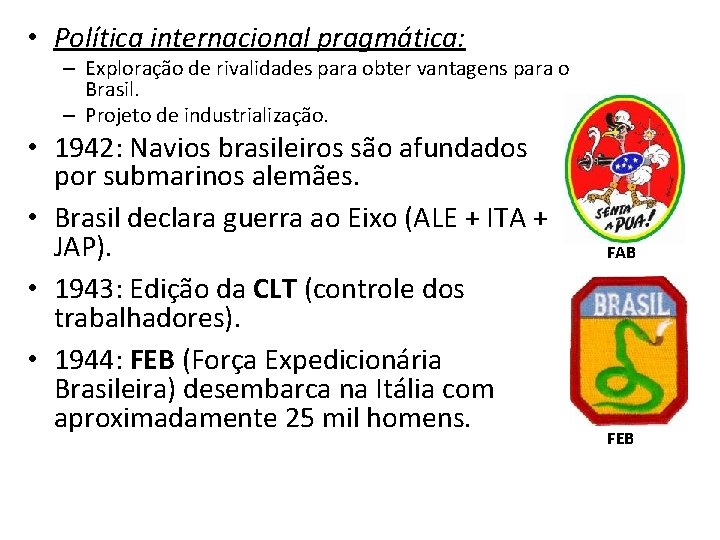 • Política internacional pragmática:
– Exploração de rivalidades para obter vantagens para o Brasil.
– Projeto de industrialização.

• 1942: Navios brasileiros são afundados por submarinos alemães.

• Brasil declara guerra ao Eixo (ALE + ITA + JAP).

• 1943: Edição da CLT (controle dos trabalhadores).

• 1944: FEB (Força Expedicionária Brasileira) desembarca na Itália com aproximadamente 25 mil homens.

SENTA A PUA!
FAB

BRASIL
FEB